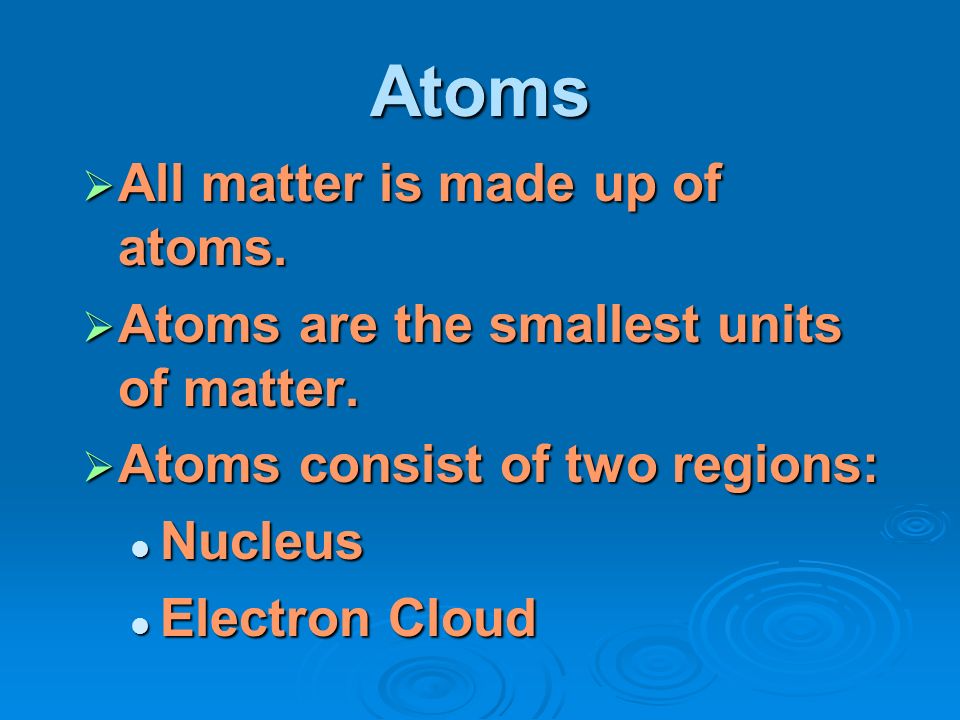 Atoms

➢ All matter is made up of atoms.

➢ Atoms are the smallest units of matter.

➢ Atoms consist of two regions:

• Nucleus

• Electron Cloud